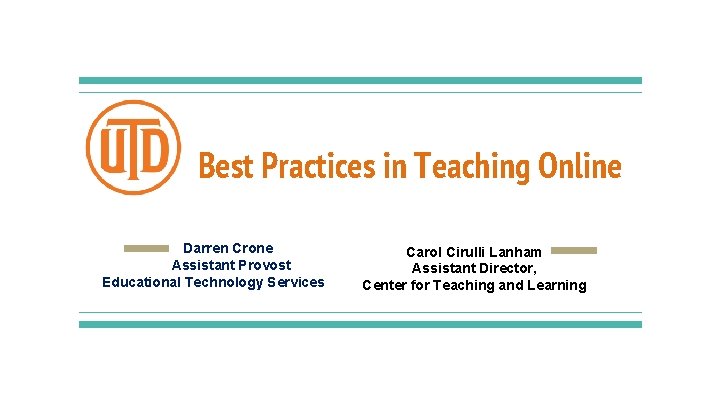 UTD

Best Practices in Teaching Online

Darren Crone
Assistant Provost
Educational Technology Services

Carol Cirulli Lanham
Assistant Director,
Center for Teaching and Learning